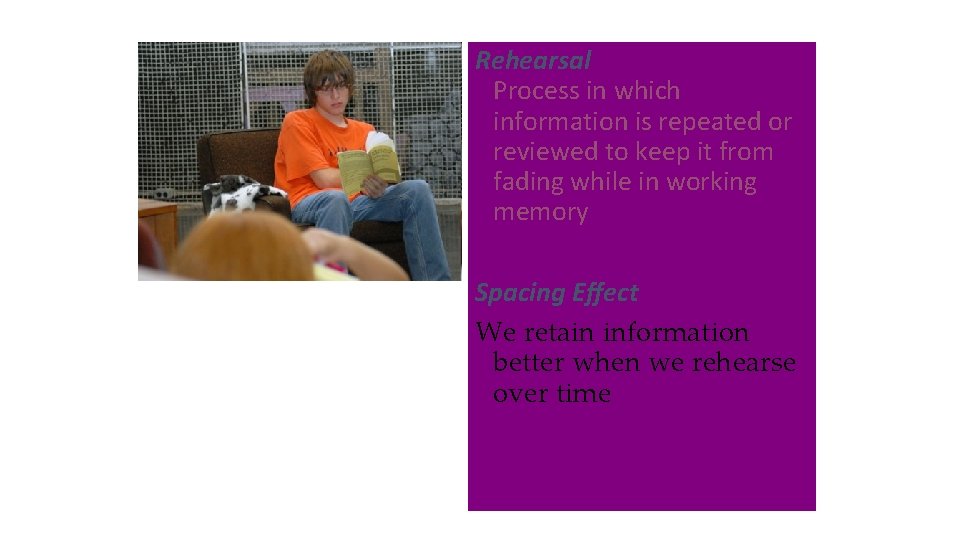 Rehearsal
Process in which information is repeated or reviewed to keep it from fading while in working memory

Spacing Effect
We retain information better when we rehearse over time